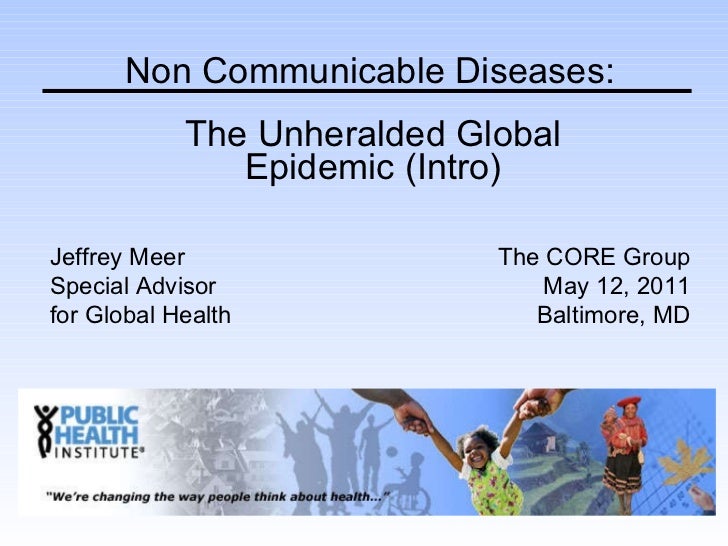 Non Communicable Diseases:

The Unheralded Global Epidemic (Intro)

Jeffrey Meer
Special Advisor
for Global Health

The CORE Group
May 12, 2011
Baltimore, MD

PUBLIC HEALTH INSTITUTE®

"We're changing the way people think about health..."